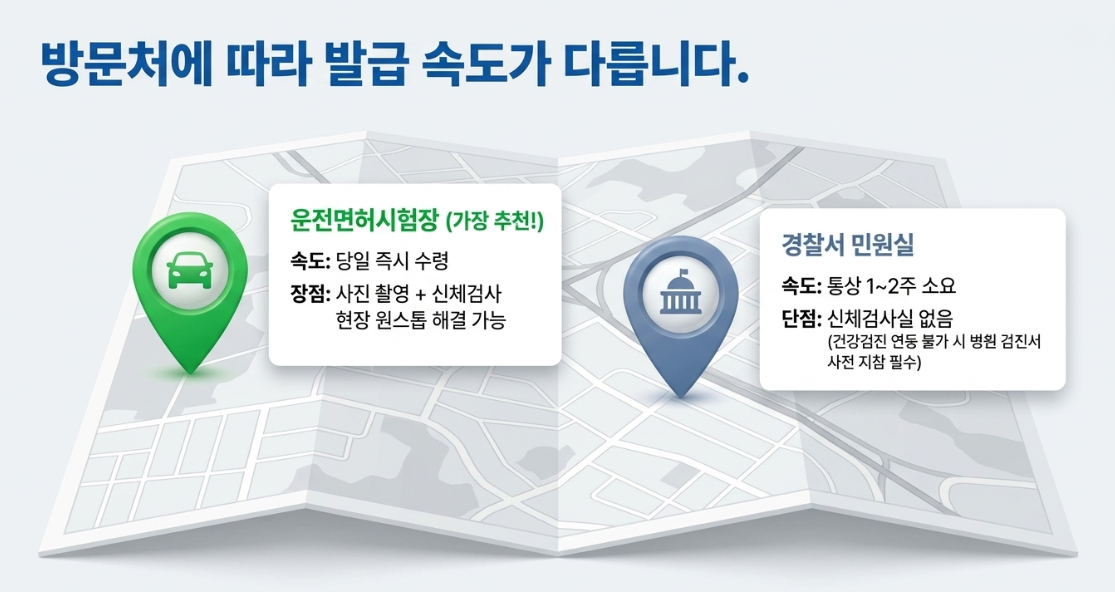 방문처에 따라 발급 속도가 다릅니다.

운전면허시험장 (가장 추천!)
속도: 당일 즉시 수령
장점: 사진 촬영 + 신체검사 현장 원스톱 해결 가능

경찰서 민원실
속도: 통상 1~2주 소요
단점: 신체검사실 없음 (건강검진 연동 불가 시 병원 검진서 사전 지참 필수)